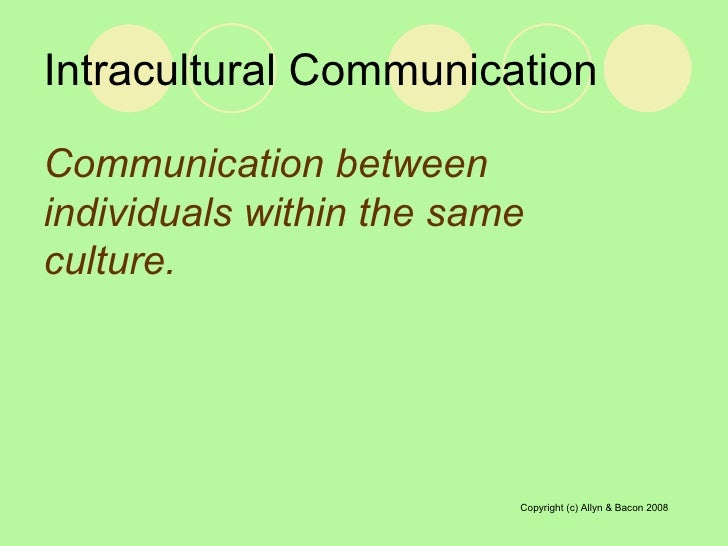 Intracultural Communication

Communication between individuals within the same culture.

Copyright (c) Allyn & Bacon 2008